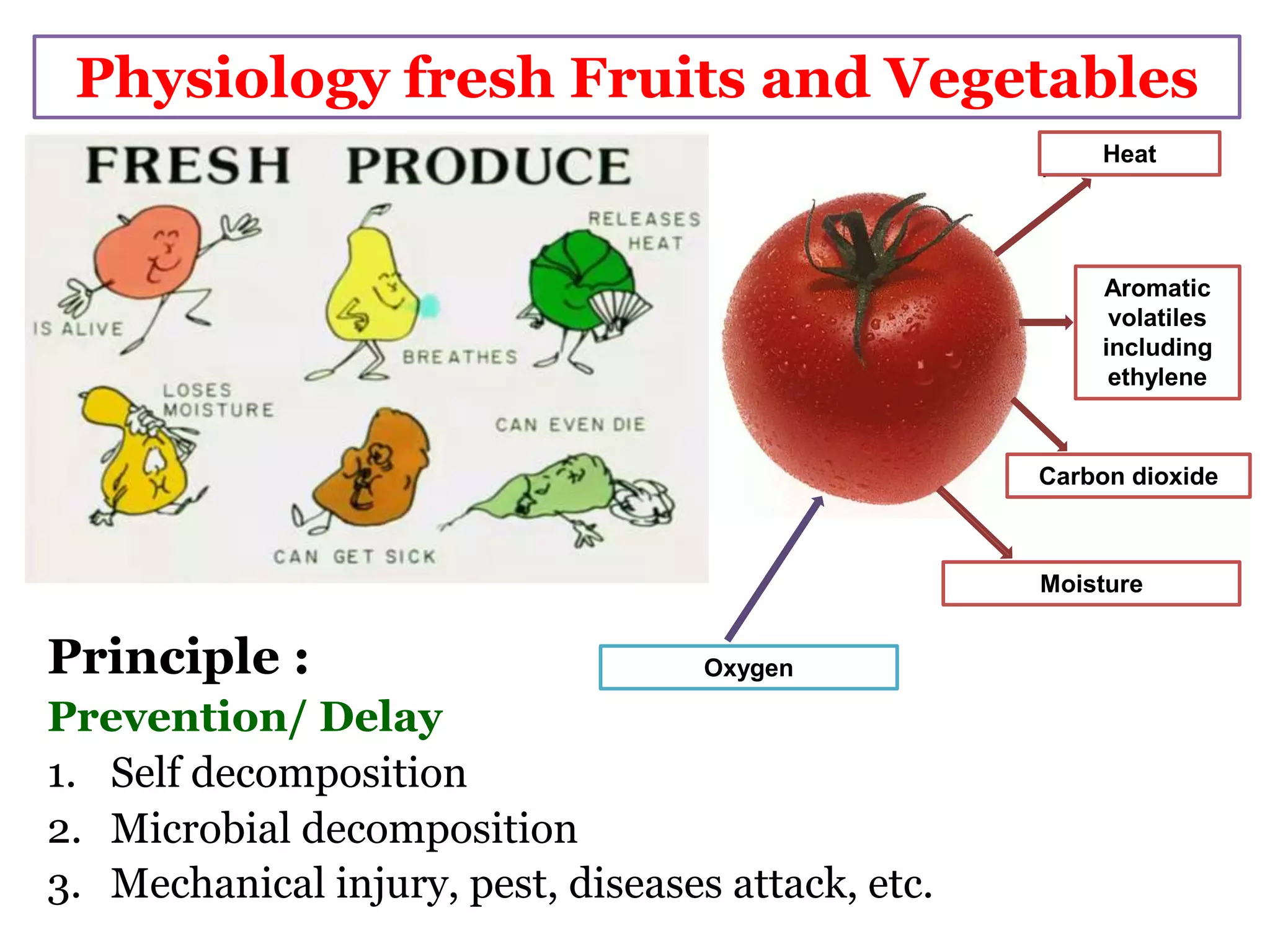 Physiology fresh Fruits and Vegetables

FRESH PRODUCE

IS ALIVE

BREATHES

RELEASES HEAT

LOSES MOISTURE

CAN GET SICK

CAN EVEN DIE

Heat

Aromatic volatiles including ethylene

Carbon dioxide

Moisture

Oxygen

Principle :

Prevention/ Delay

1. Self decomposition
2. Microbial decomposition
3. Mechanical injury, pest, diseases attack, etc.